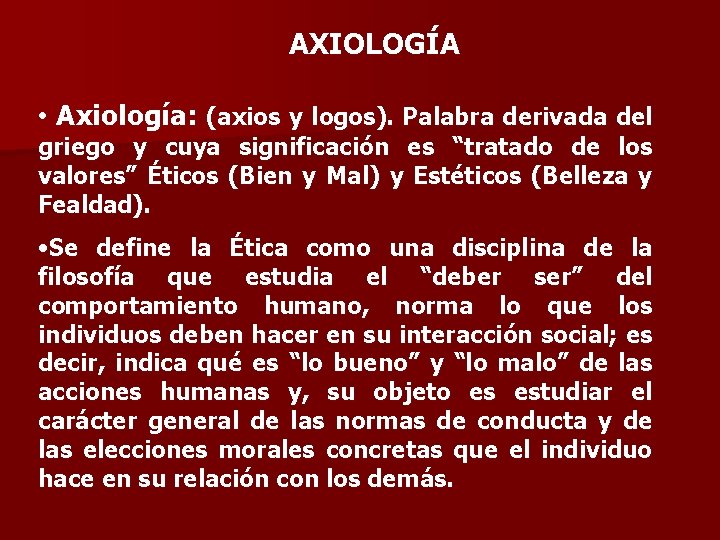 AXIOLOGÍA

• Axiología: (axios y logos). Palabra derivada del griego y cuya significación es “tratado de los valores” Éticos (Bien y Mal) y Estéticos (Belleza y Fealdad).

•Se define la Ética como una disciplina de la filosofía que estudia el “deber ser” del comportamiento humano, norma lo que los individuos deben hacer en su interacción social; es decir, indica qué es “lo bueno” y “lo malo” de las acciones humanas y, su objeto es estudiar el carácter general de las normas de conducta y de las elecciones morales concretas que el individuo hace en su relación con los demás.